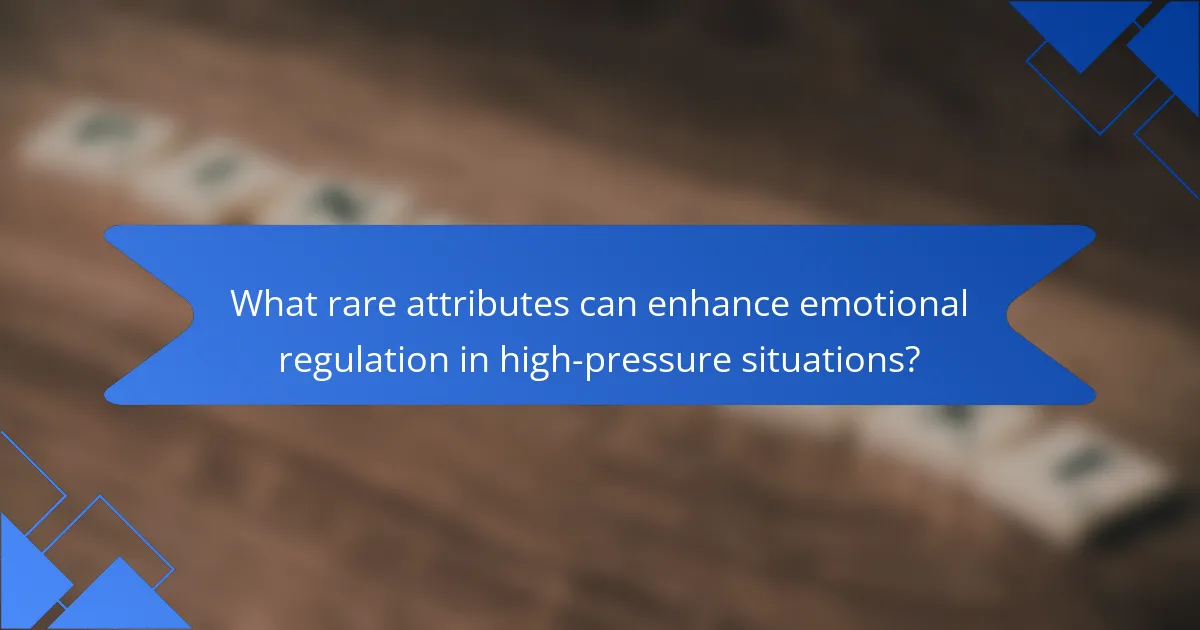 What rare attributes can enhance emotional regulation in high-pressure situations?